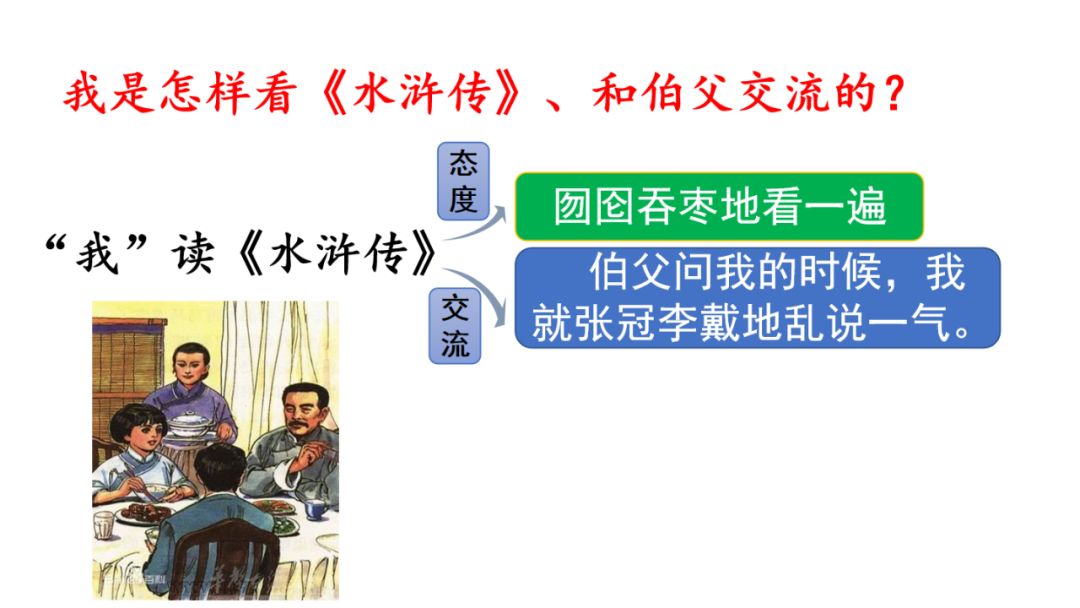 我是怎样看《水浒传》、和伯父交流的？

“我”读《水浒传》

态度

囫囵吞枣地看一遍

交流

伯父问我的时候，我就张冠李戴地乱说一气。